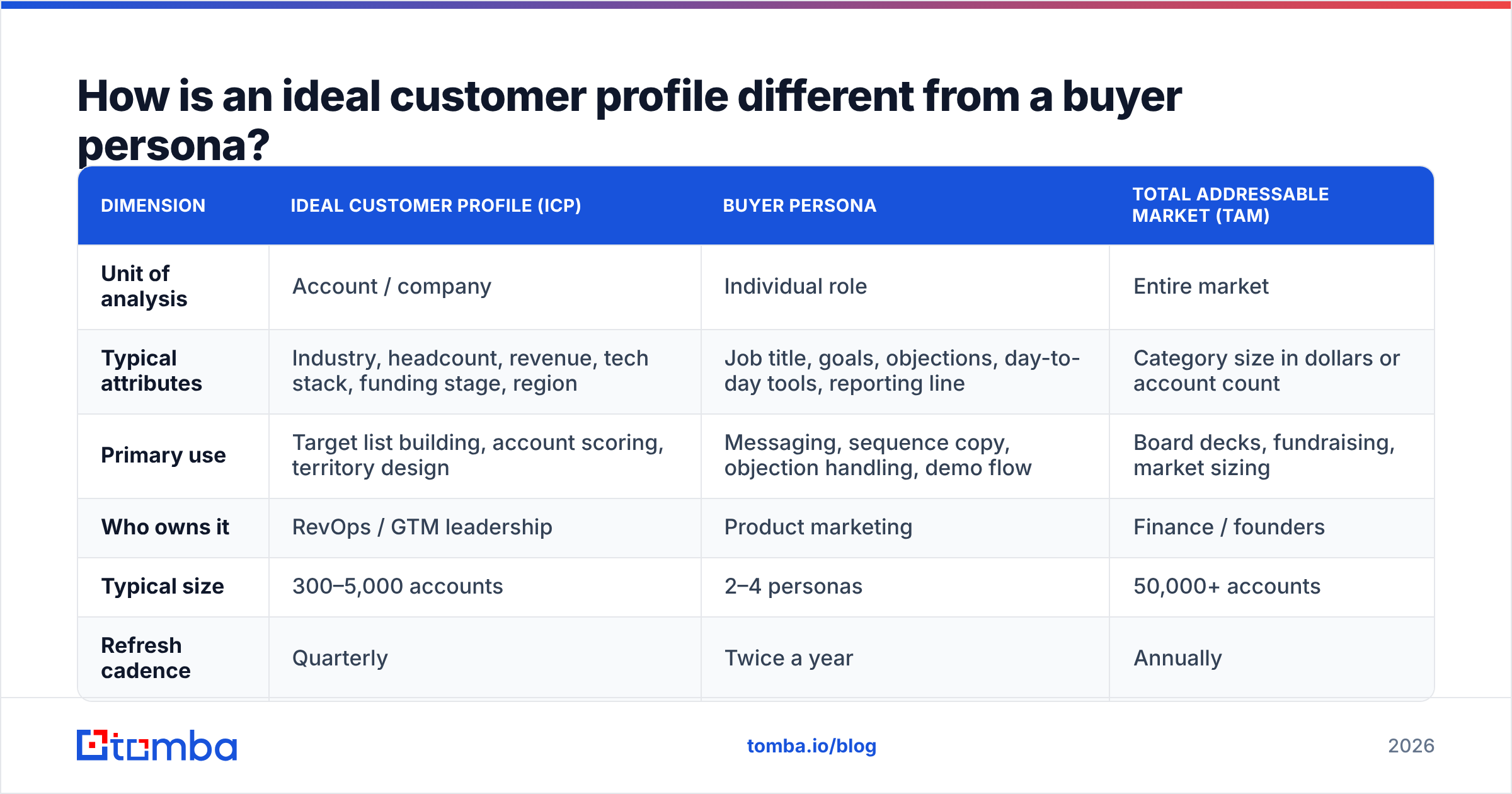 How is an ideal customer profile different from a buyer persona?

| DIMENSION | IDEAL CUSTOMER PROFILE (ICP) | BUYER PERSONA | TOTAL ADDRESSABLE MARKET (TAM) |
|---|---|---|---|
| Unit of analysis | Account / company | Individual role | Entire market |
| Typical attributes | Industry, headcount, revenue, tech stack, funding stage, region | Job title, goals, objections, day-to-day tools, reporting line | Category size in dollars or account count |
| Primary use | Target list building, account scoring, territory design | Messaging, sequence copy, objection handling, demo flow | Board decks, fundraising, market sizing |
| Who owns it | RevOps / GTM leadership | Product marketing | Finance / founders |
| Typical size | 300–5,000 accounts | 2–4 personas | 50,000+ accounts |
| Refresh cadence | Quarterly | Twice a year | Annually |

tomba

tomba.io/blog

2026